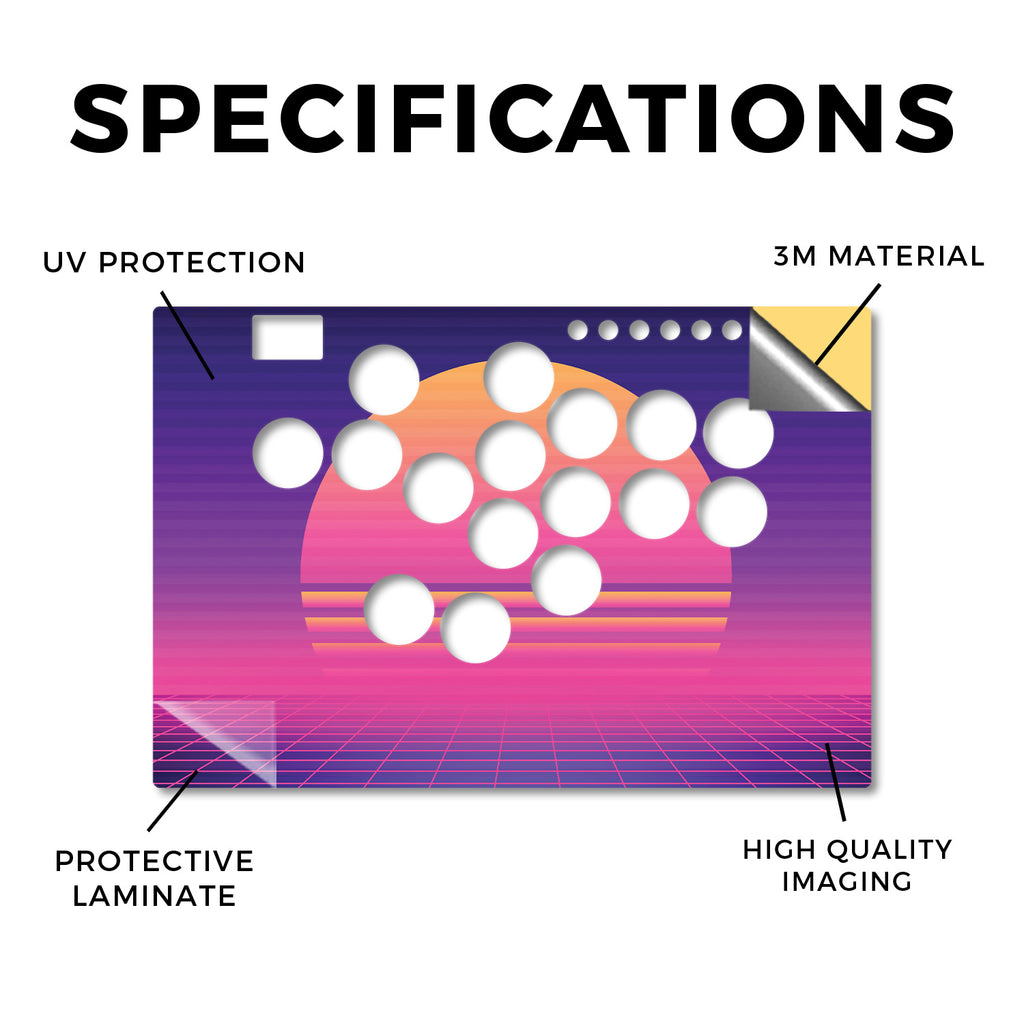 SPECIFICATIONS

UV PROTECTION

3M MATERIAL

PROTECTIVE LAMINATE

HIGH QUALITY IMAGING